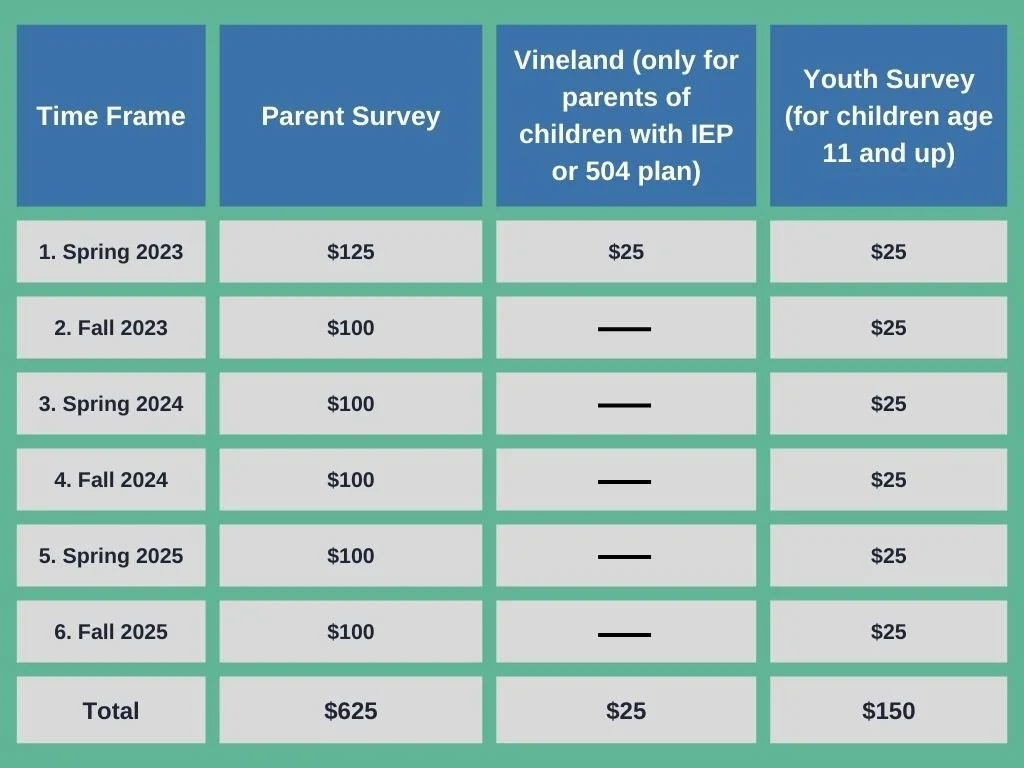 | Time Frame | Parent Survey | Vineland (only for parents of children with IEP or 504 plan) | Youth Survey (for children age 11 and up) |
|---|---|---|---|
| 1. Spring 2023 | \$125 | \$25 | \$25 |
| 2. Fall 2023 | \$100 | — | \$25 |
| 3. Spring 2024 | \$100 | — | \$25 |
| 4. Fall 2024 | \$100 | — | \$25 |
| 5. Spring 2025 | \$100 | — | \$25 |
| 6. Fall 2025 | \$100 | — | \$25 |
| Total | \$625 | \$25 | \$150 |